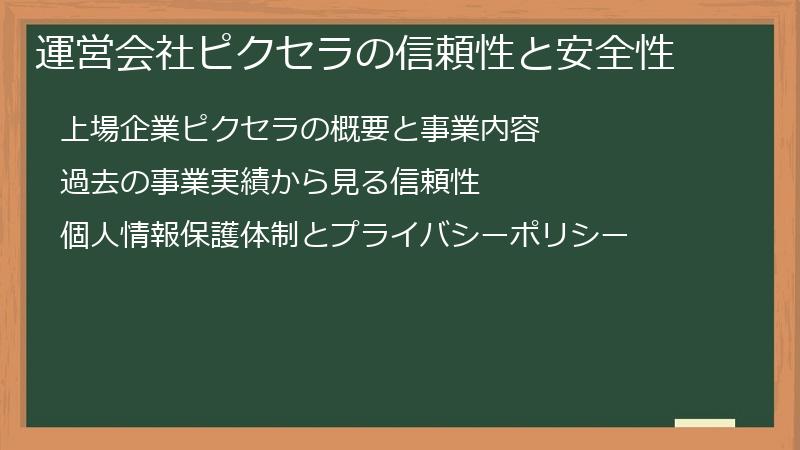 運営会社ピクセラの信頼性と安全性

上場企業ピクセラの概要と事業内容

過去の事業実績から見る信頼性

個人情報保護体制とプライバシーポリシー